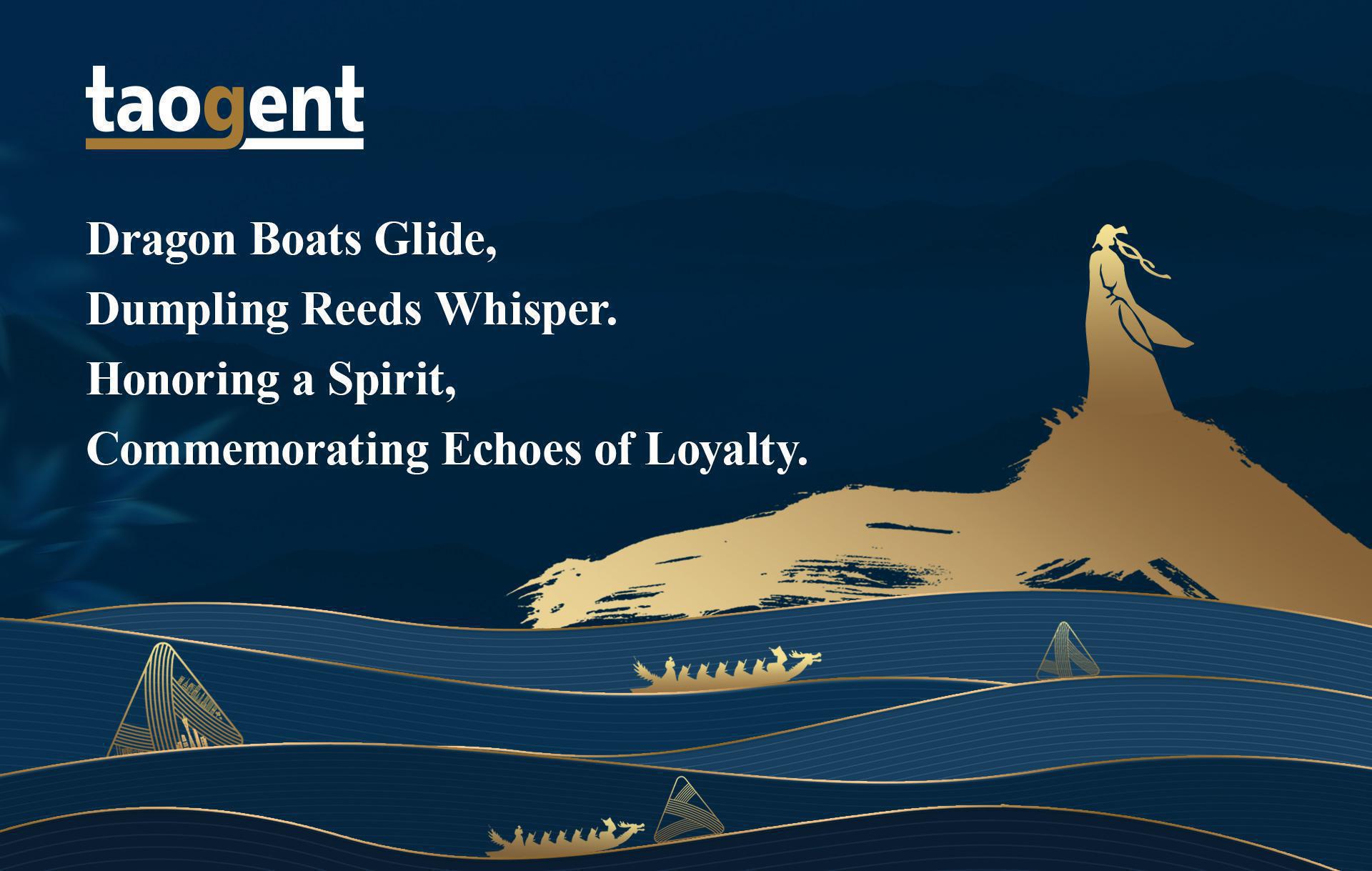 taogent

Dragon Boats Glide,
Dumpling Reeds Whisper.
Honoring a Spirit,
Commemorating Echoes of Loyalty.